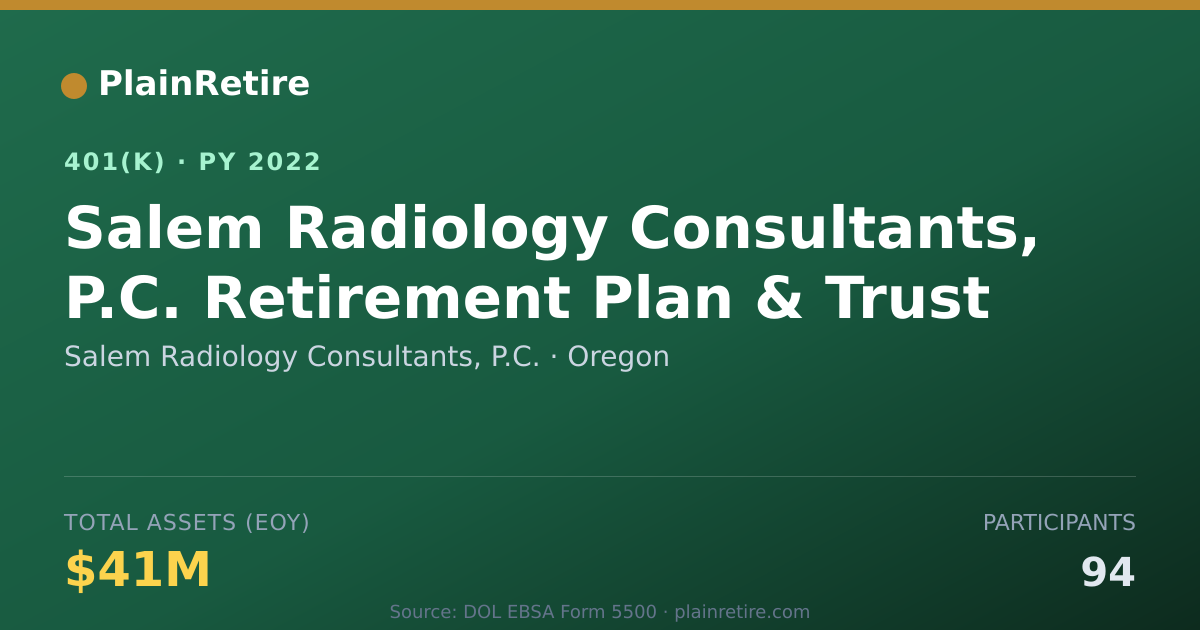 PlainRetire

401(K) · PY 2022

Salem Radiology Consultants, P.C. Retirement Plan & Trust

Salem Radiology Consultants, P.C. · Oregon

TOTAL ASSETS (EOY)

$41M

PARTICIPANTS

94

Source: DOL EBSA Form 5500 · plainretire.com